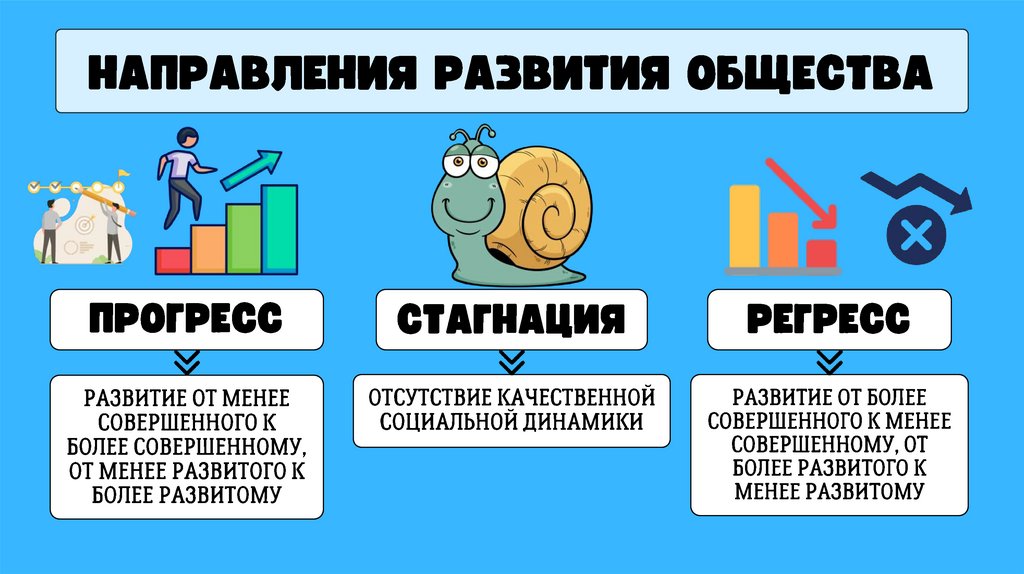 НАПРАВЛЕНИЯ РАЗВИТИЯ ОБЩЕСТВА

ПРОГРЕСС

РАЗВИТИЕ ОТ МЕНЕЕ СОВЕРШЕННОГО К БОЛЕЕ СОВЕРШЕННОМУ, ОТ МЕНЕЕ РАЗВИТОГО К БОЛЕЕ РАЗВИТОМУ

СТАГНАЦИЯ

ОТСУТСТВИЕ КАЧЕСТВЕННОЙ СОЦИАЛЬНОЙ ДИНАМИКИ

РЕГРЕСС

РАЗВИТИЕ ОТ БОЛЕЕ СОВЕРШЕННОГО К МЕНЕЕ СОВЕРШЕННОМУ, ОТ БОЛЕЕ РАЗВИТОГО К МЕНЕЕ РАЗВИТОМУ